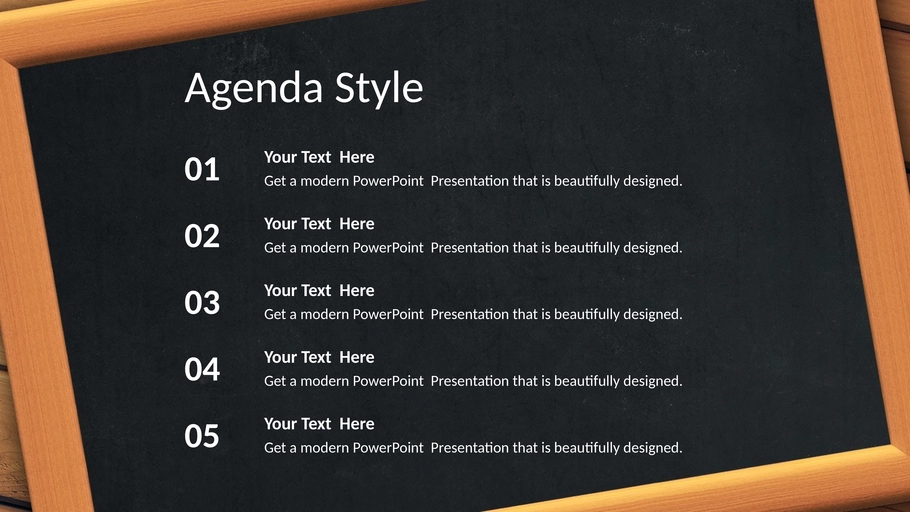 Agenda Style

01
Your Text Here
Get a modern PowerPoint Presentation that is beautifully designed.

02
Your Text Here
Get a modern PowerPoint Presentation that is beautifully designed.

03
Your Text Here
Get a modern PowerPoint Presentation that is beautifully designed.

04
Your Text Here
Get a modern PowerPoint Presentation that is beautifully designed.

05
Your Text Here
Get a modern PowerPoint Presentation that is beautifully designed.